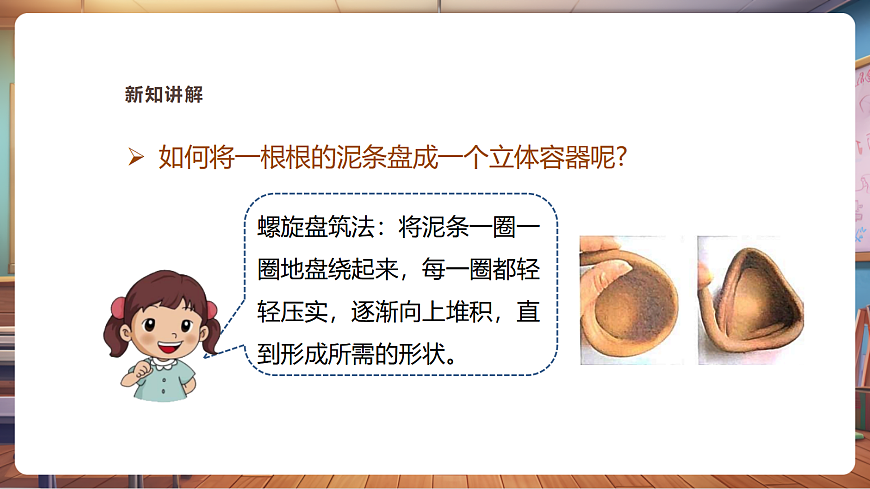 新知讲解

➢ 如何将一根根的泥条盘成一个立体容器呢?

螺旋盘筑法：将泥条一圈一圈地盘绕起来，每一圈都轻轻压实，逐渐向上堆积，直到形成所需的形状。